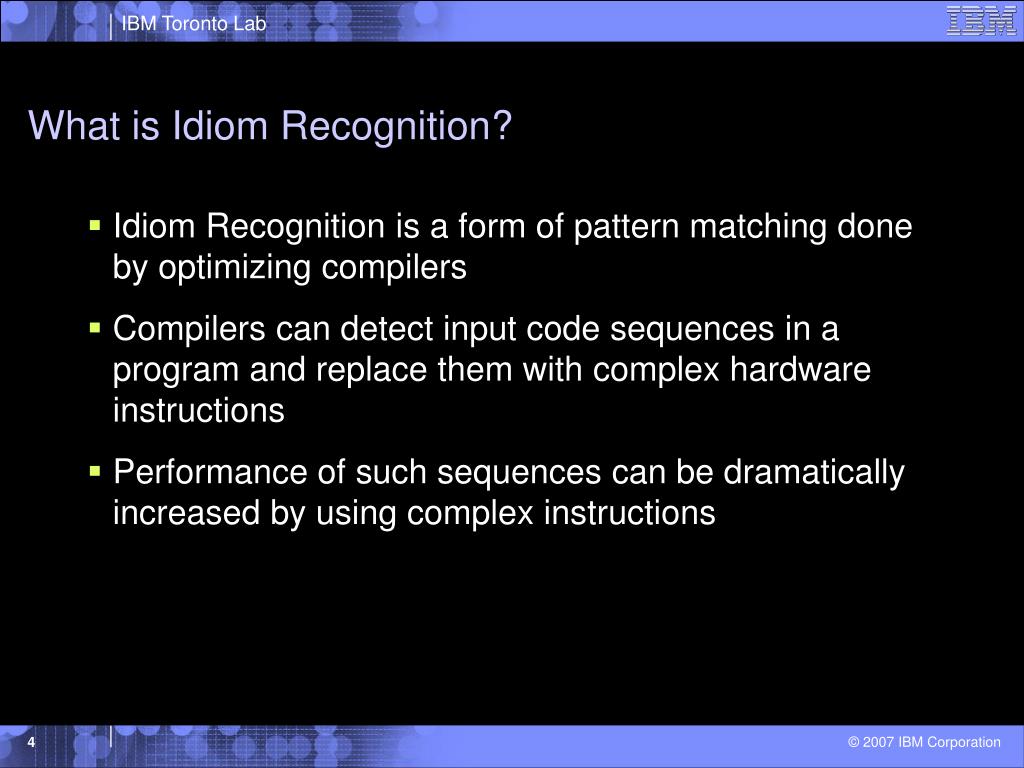 IBM Toronto Lab

IBM

What is Idiom Recognition?

▪ Idiom Recognition is a form of pattern matching done by optimizing compilers

▪ Compilers can detect input code sequences in a program and replace them with complex hardware instructions

▪ Performance of such sequences can be dramatically increased by using complex instructions

4

© 2007 IBM Corporation